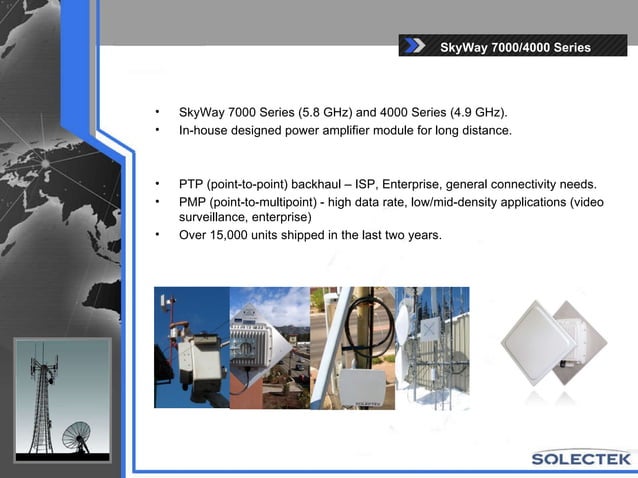 SkyWay 7000/4000 Series

• SkyWay 7000 Series (5.8 GHz) and 4000 Series (4.9 GHz).
• In-house designed power amplifier module for long distance.

• PTP (point-to-point) backhaul – ISP, Enterprise, general connectivity needs.
• PMP (point-to-multipoint) - high data rate, low/mid-density applications (video surveillance, enterprise)
• Over 15,000 units shipped in the last two years.

SOLECTEK

SOLECTEK